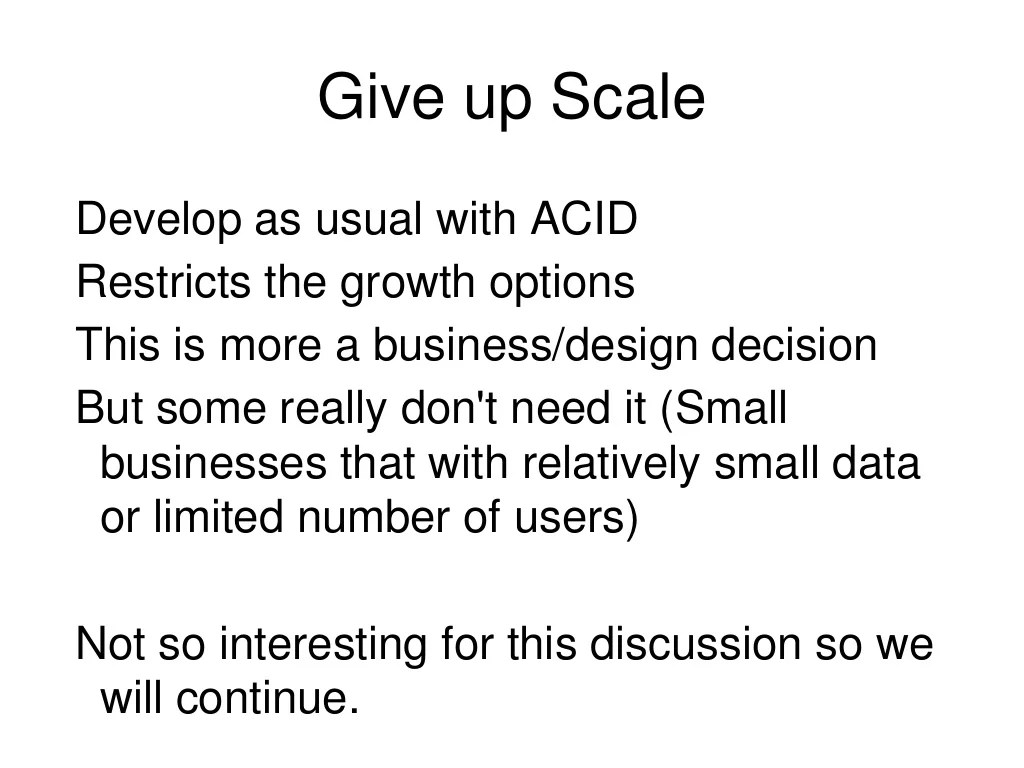 Give up Scale

Develop as usual with ACID

Restricts the growth options

This is more a business/design decision

But some really don't need it (Small businesses that with relatively small data or limited number of users)

Not so interesting for this discussion so we will continue.